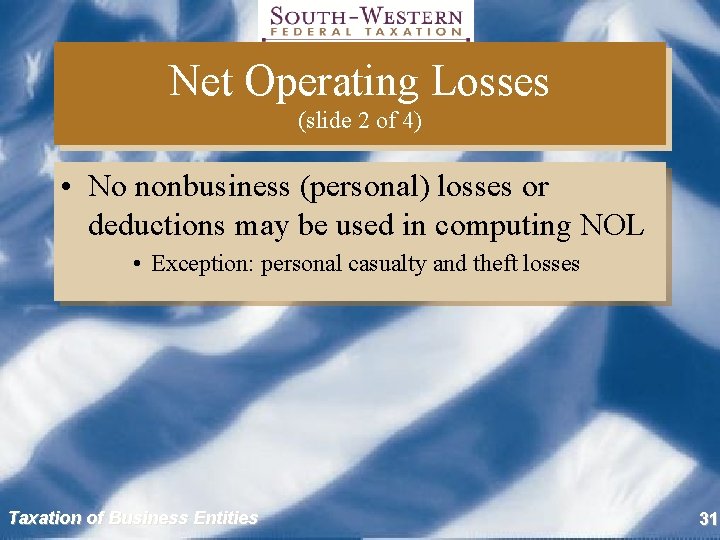 SOUTH-WESTERN
FEDERAL TAXATION

Net Operating Losses
(slide 2 of 4)

• No nonbusiness (personal) losses or deductions may be used in computing NOL
  • Exception: personal casualty and theft losses

Taxation of Business Entities

31